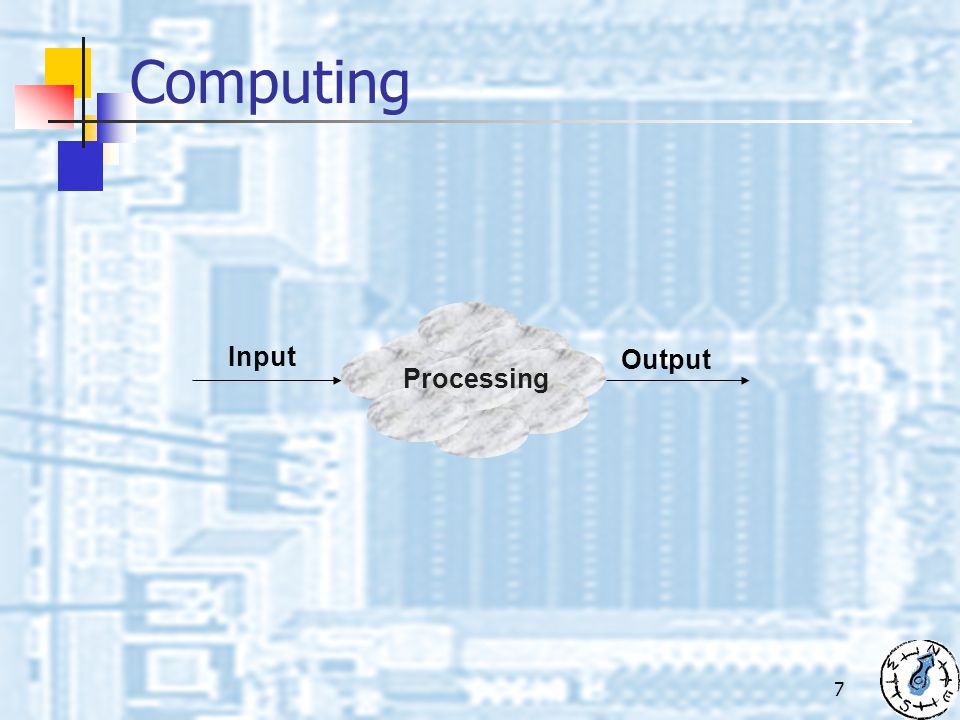 Computing

Input

Processing

Output

7